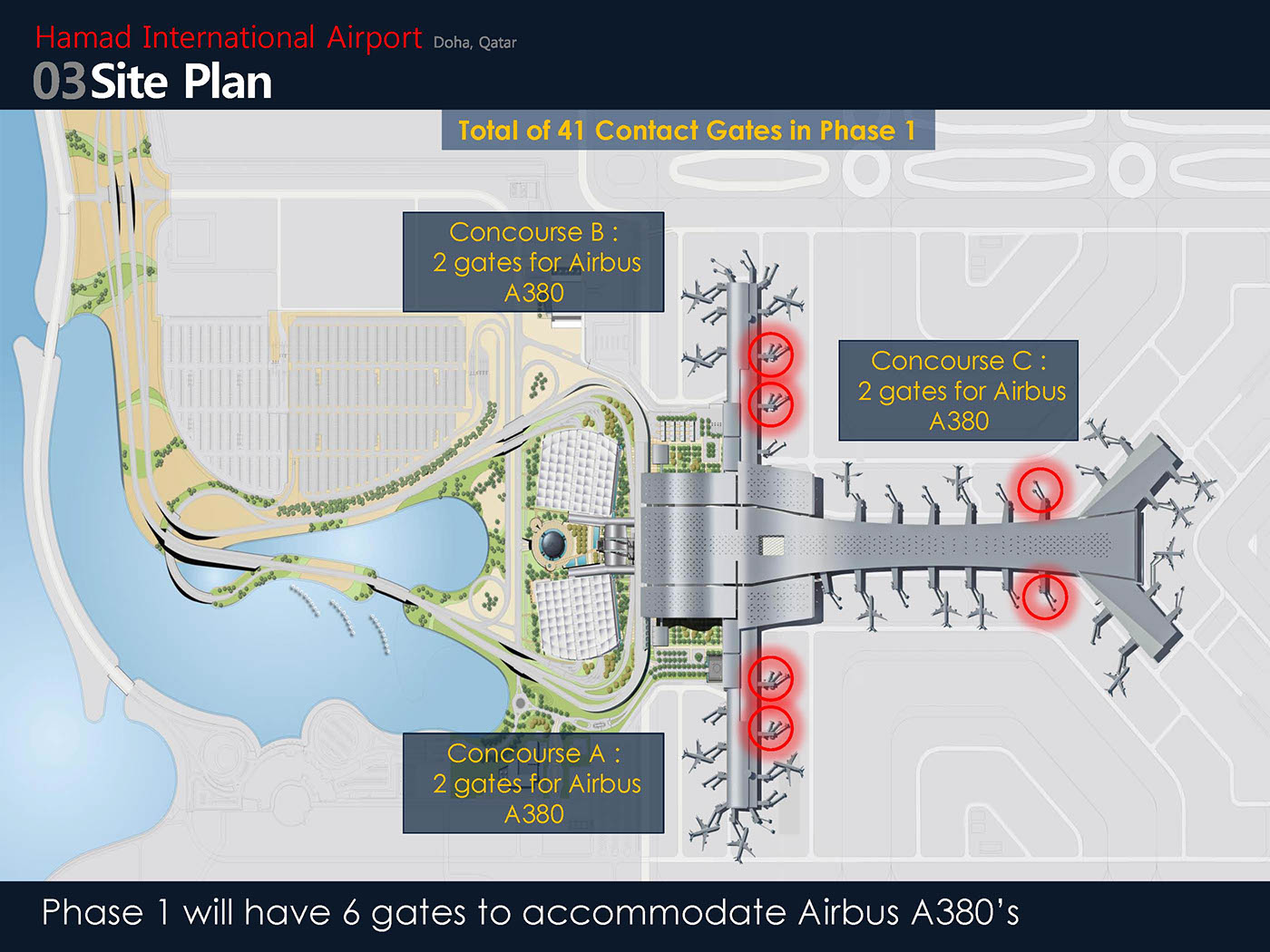 Hamad International Airport Doha, Qatar

03 Site Plan

Total of 41 Contact Gates in Phase 1

Concourse B : 2 gates for Airbus A380

Concourse C : 2 gates for Airbus A380

Concourse A : 2 gates for Airbus A380

Phase 1 will have 6 gates to accommodate Airbus A380's